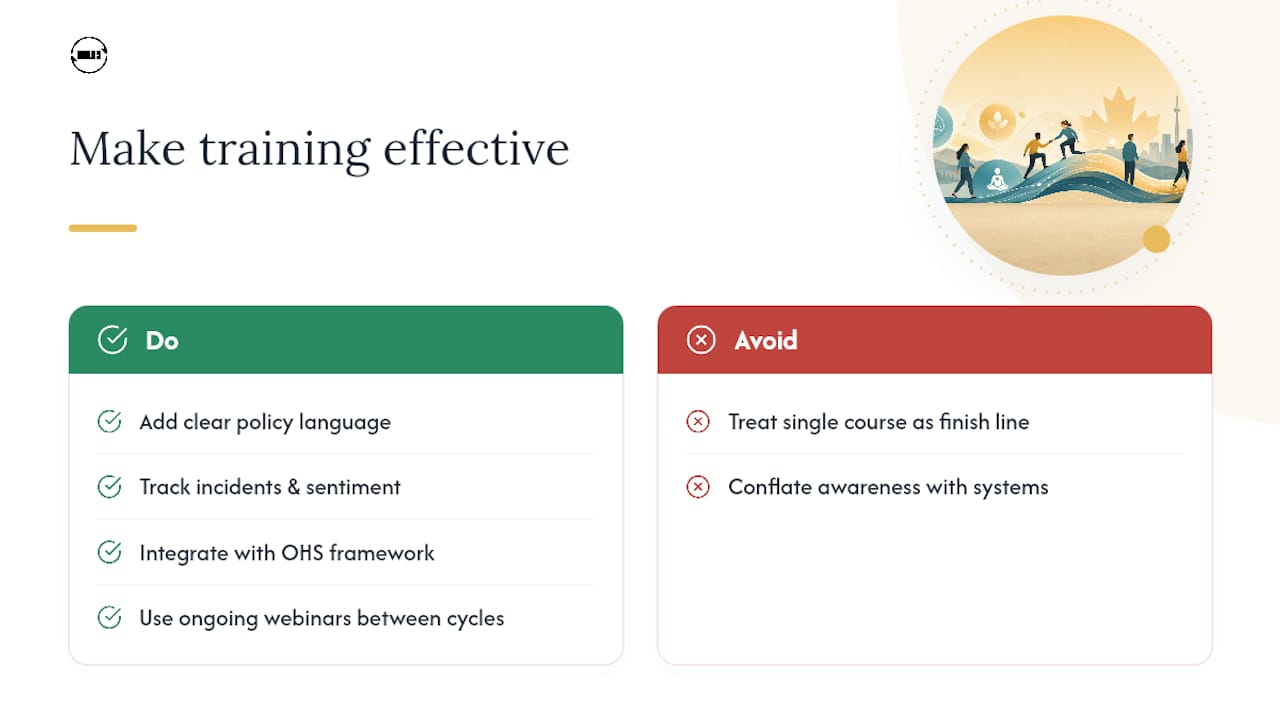 Make training effective

Do

Add clear policy language

Track incidents & sentiment

Integrate with OHS framework

Use ongoing webinars between cycles

Avoid

Treat single course as finish line

Conflate awareness with systems